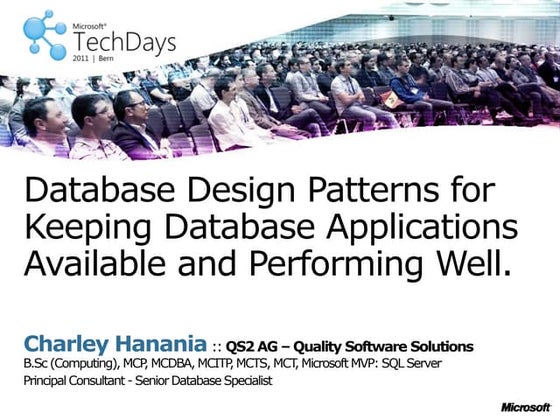 Microsoft®
TechDays
2011 | Bern

Database Design Patterns for Keeping Database Applications Available and Performing Well.

Charley Hanania :: QS2 AG – Quality Software Solutions
B.Sc (Computing), MCP, MCDBA, MCITP, MCTS, MCT, Microsoft MVP: SQL Server
Principal Consultant - Senior Database Specialist

Microsoft